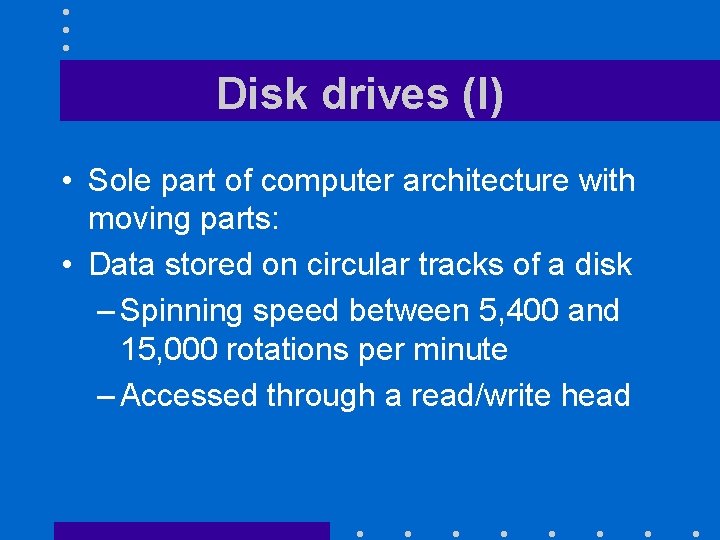 Disk drives (I)

• Sole part of computer architecture with moving parts:

• Data stored on circular tracks of a disk

– Spinning speed between 5,400 and 15,000 rotations per minute

– Accessed through a read/write head